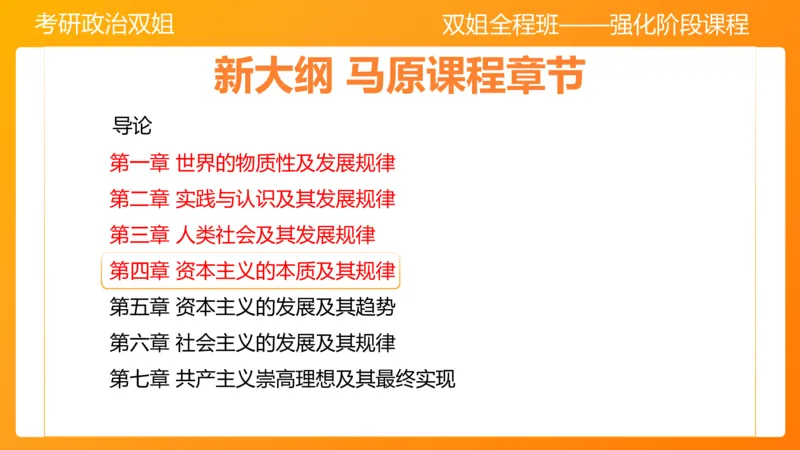 考研政治双姐

双姐全程班——强化阶段课程

新大纲 马原课程章节

导论

第一章 世界的物质性及发展规律

第二章 实践与认识及其发展规律

第三章 人类社会及其发展规律

第四章 资本主义的本质及其规律

第五章 资本主义的发展及其趋势

第六章 社会主义的发展及其规律

第七章 共产主义崇高理想及其最终实现